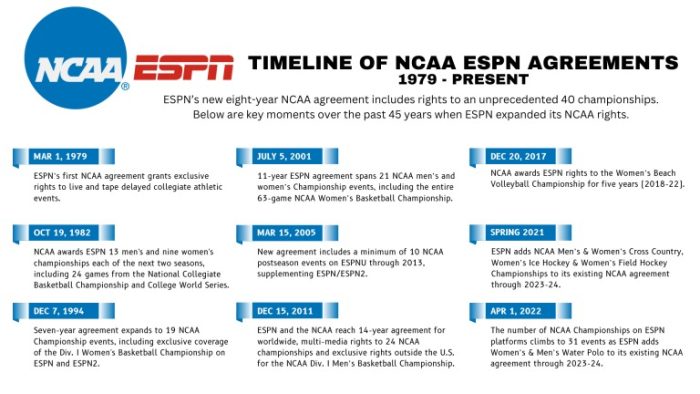 NCAA®

ESPN

TIMELINE OF NCAA ESPN AGREEMENTS
1979 - PRESENT

ESPN's new eight-year NCAA agreement includes rights to an unprecedented 40 championships. Below are key moments over the past 45 years when ESPN expanded its NCAA rights.

MAR 1, 1979

ESPN's first NCAA agreement grants exclusive rights to live and tape delayed collegiate athletic events.

OCT 19, 1982

NCAA awards ESPN 13 men's and nine women's championships each of the next two seasons, including 24 games from the National Collegiate Basketball Championship and College World Series.

DEC 7, 1994

Seven-year agreement expands to 19 NCAA Championship events, including exclusive coverage of the Div. I Women's Basketball Championship on ESPN and ESPN2.

JULY 5, 2001

11-year ESPN agreement spans 21 NCAA men's and women's Championship events, including the entire 63-game NCAA Women's Basketball Championship.

MAR 15, 2005

New agreement includes a minimum of 10 NCAA postseason events on ESPNU through 2013, supplementing ESPN/ESPN2.

DEC 15, 2011

ESPN and the NCAA reach 14-year agreement for worldwide, multi-media rights to 24 NCAA championships and exclusive rights outside the U.S. for the NCAA Div. I Men's Basketball Championship.

DEC 20, 2017

NCAA awards ESPN rights to the Women's Beach Volleyball Championship for five years (2018-22).

SPRING 2021

ESPN adds NCAA Men's & Women's Cross Country, Women's Ice Hockey & Women's Field Hockey Championships to its existing NCAA agreement through 2023-24.

APR 1, 2022

The number of NCAA Championships on ESPN platforms climbs to 31 events as ESPN adds Women's & Men's Water Polo to its existing NCAA agreement through 2023-24.